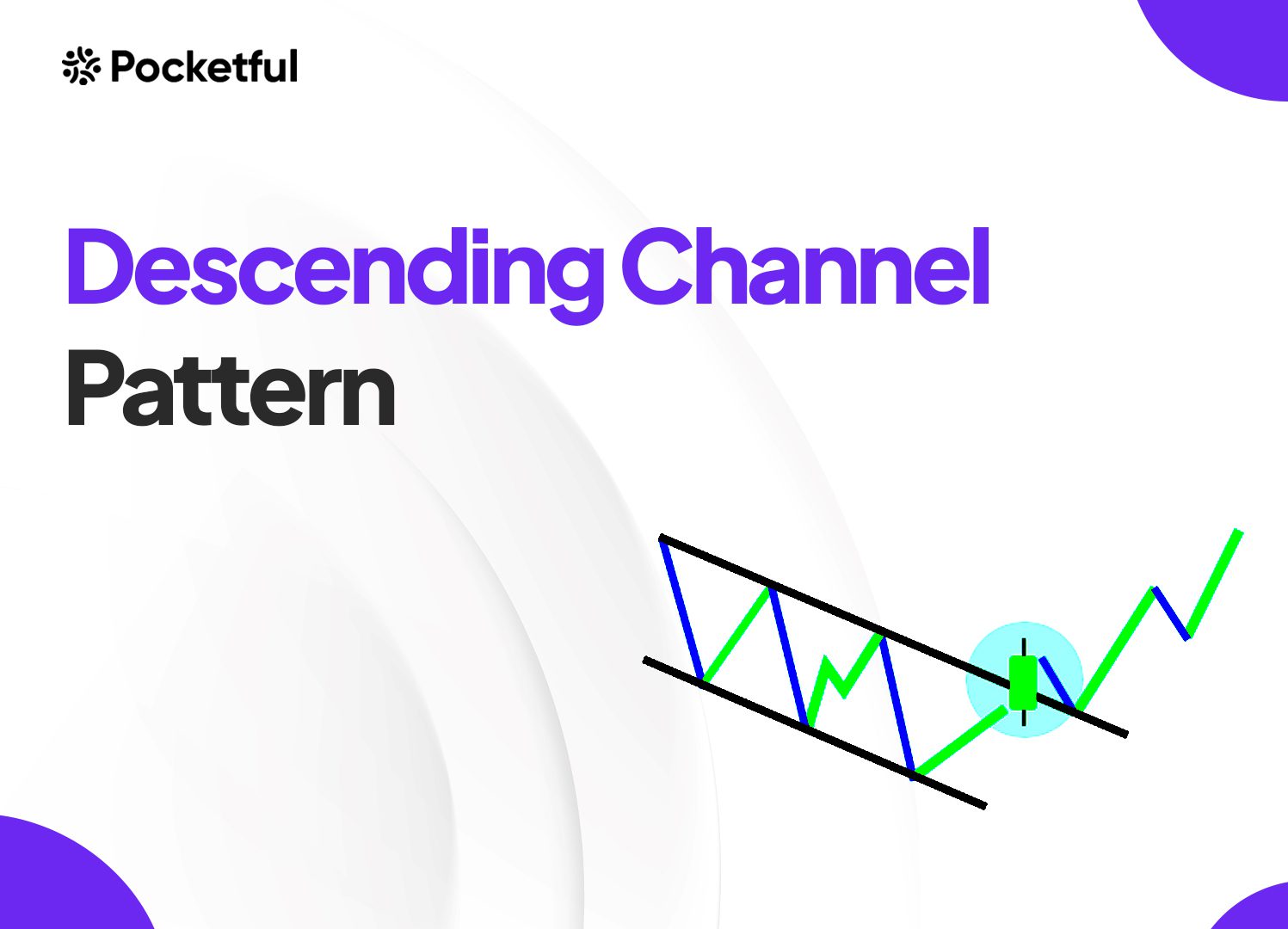 Pocketful

Descending Channel Pattern